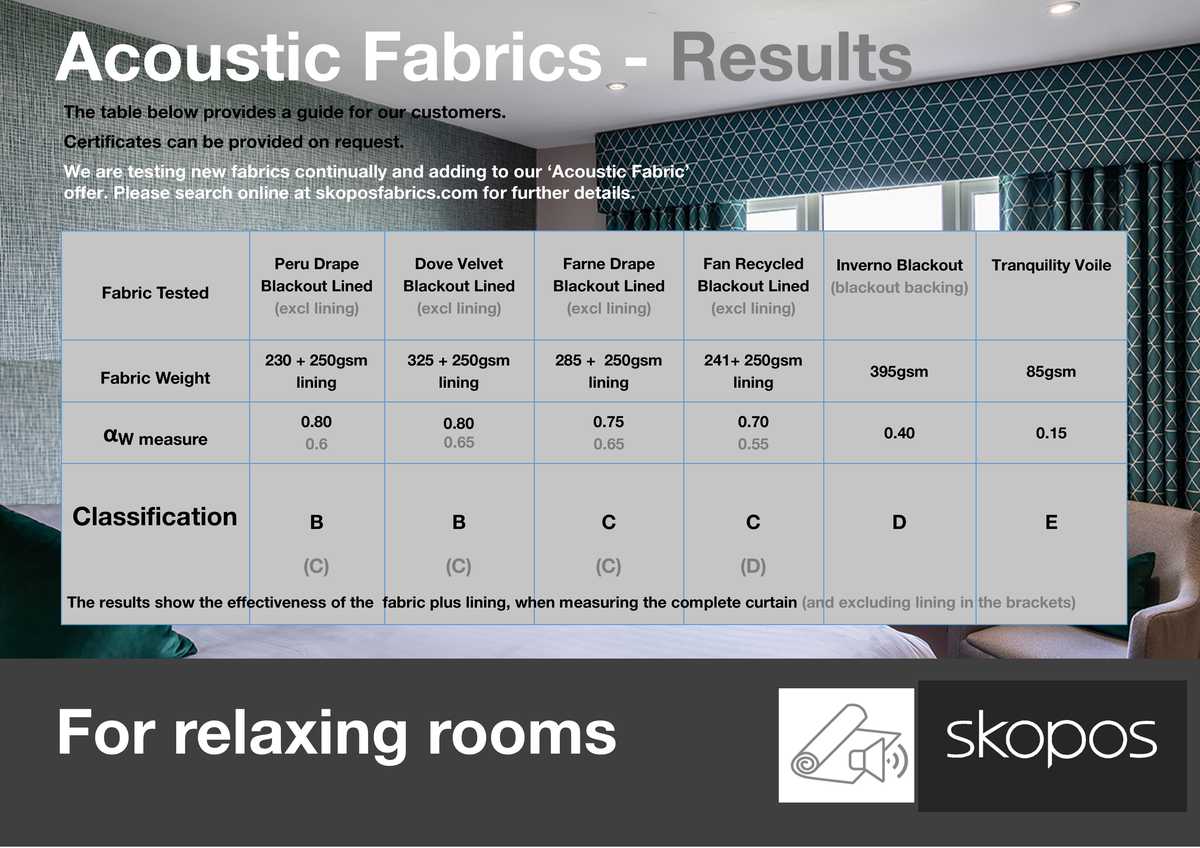 Acoustic Fabrics - Results

The table below provides a guide for our customers.

Certificates can be provided on request.

We are testing new fabrics continually and adding to our 'Acoustic Fabric' offer. Please search online at skoposfabrics.com for further details.

| Fabric Tested | Peru Drape Blackout Lined (excl lining) | Dove Velvet Blackout Lined (excl lining) | Farne Drape Blackout Lined (excl lining) | Fan Recycled Blackout Lined (excl lining) | Inverno Blackout (blackout backing) | Tranquility Voile |
|---|---|---|---|---|---|---|
| Fabric Weight | 230 + 250gsm lining | 325 + 250gsm lining | 285 + 250gsm lining | 241+ 250gsm lining | 395gsm | 85gsm |
| $\alpha_W$ measure | 0.80 0.6 | 0.80 0.65 | 0.75 0.65 | 0.70 0.55 | 0.40 | 0.15 |
| Classification | B (C) | B (C) | C (C) | C (D) | D | E |

The results show the effectiveness of the fabric plus lining, when measuring the complete curtain (and excluding lining in the brackets)

For relaxing rooms

skopos